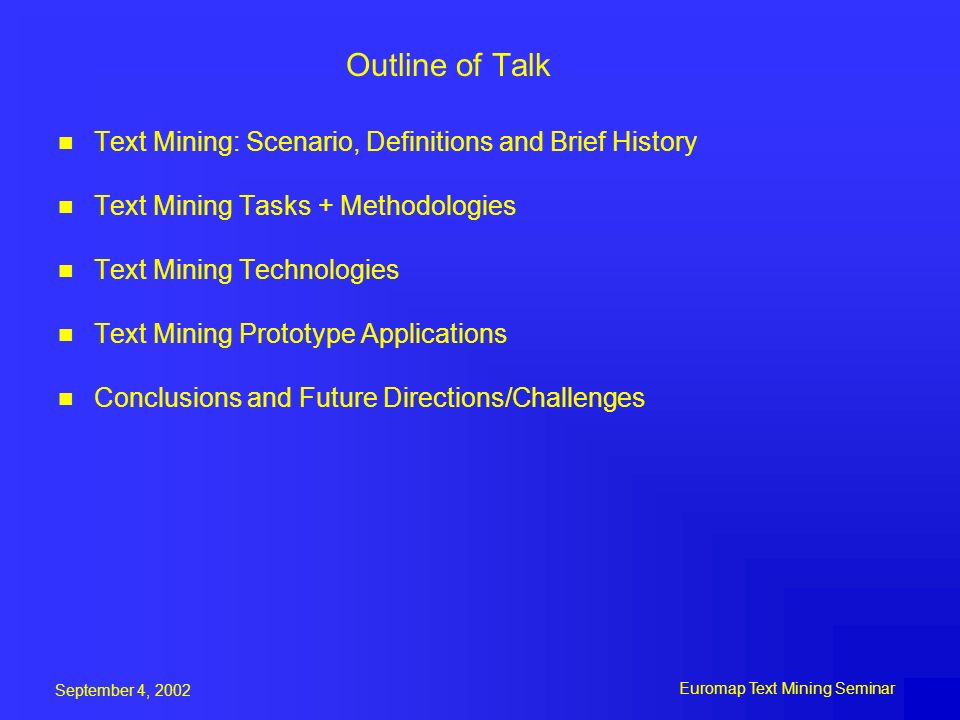 Outline of Talk

- Text Mining: Scenario, Definitions and Brief History
- Text Mining Tasks + Methodologies
- Text Mining Technologies
- Text Mining Prototype Applications
- Conclusions and Future Directions/Challenges

September 4, 2002

Euromap Text Mining Seminar